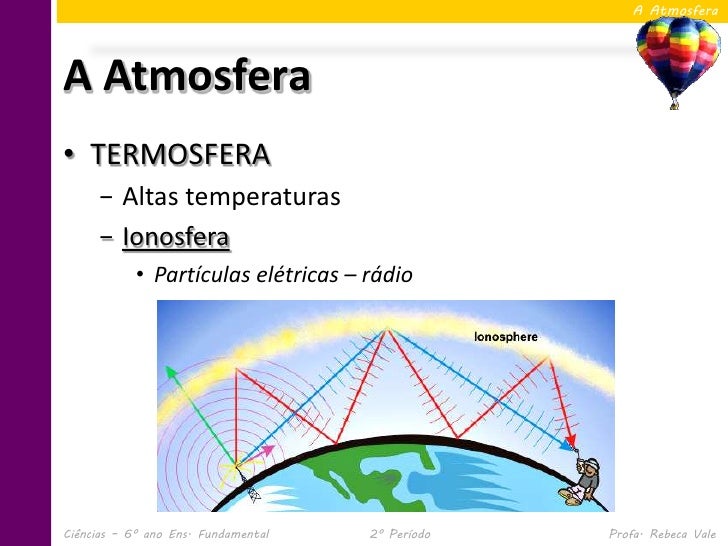 A Atmosfera

A Atmosfera

• TERMOSFERA
 – Altas temperaturas
 – Ionosfera
  • Partículas elétricas – rádio

Ionosphere

Ciências - 6º ano Ens. Fundamental 2º Período Profa. Rebeca Vale